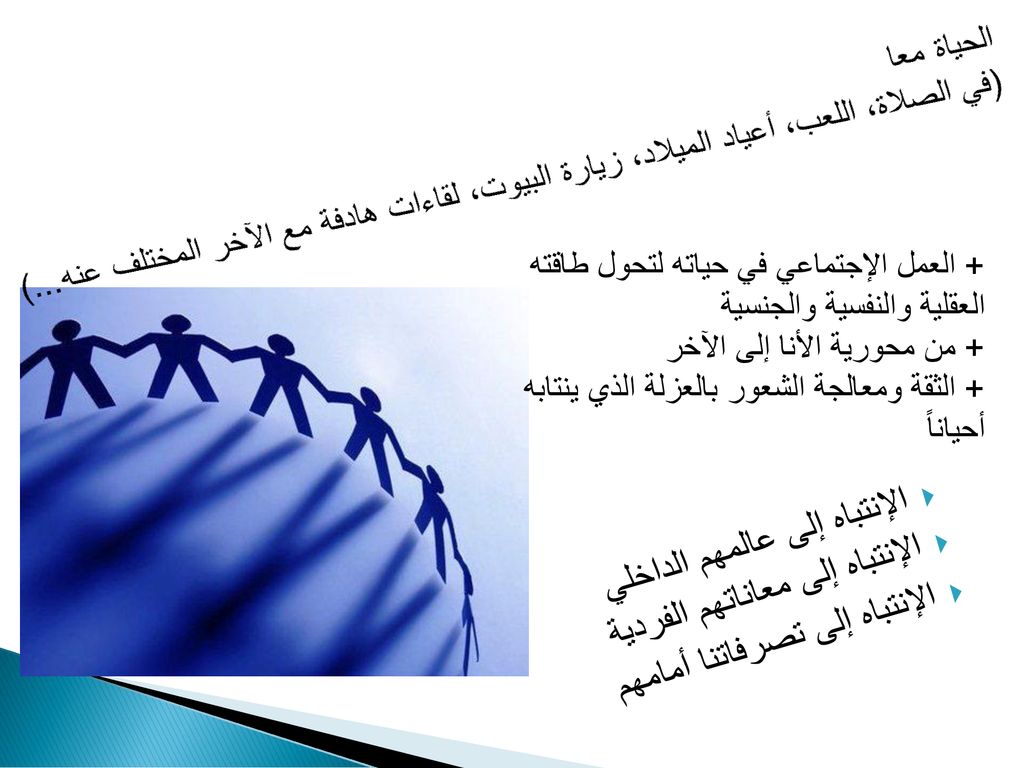 الحياة معا
(في الصلاة، اللعب، أعياد الميلاد، زيارة البيوت، لقاءات هادفة مع الآخر المختلف عنه...)

+ العمل الإجتماعي في حياته لتحول طاقته العقلية والنفسية والجنسية
+ من محورية الأنا إلى الآخر
+ الثقة ومعالجة الشعور بالعزلة الذي ينتابه أحياناً

الإنتباه إلى عالمهم الداخلي
الإنتباه إلى معاناتهم الفردية
الإنتباه إلى تصرفاتنا أمامهم